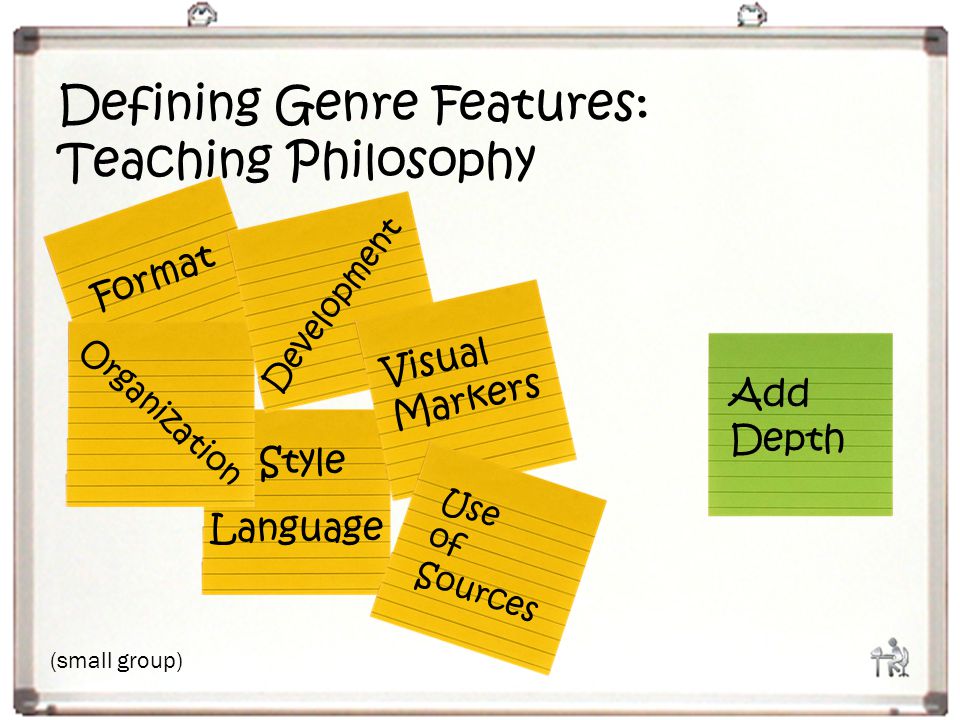 Defining Genre Features:
Teaching Philosophy

Format

Development

Organization

Visual Markers

Style

Language

Use of Sources

Add Depth

(small group)